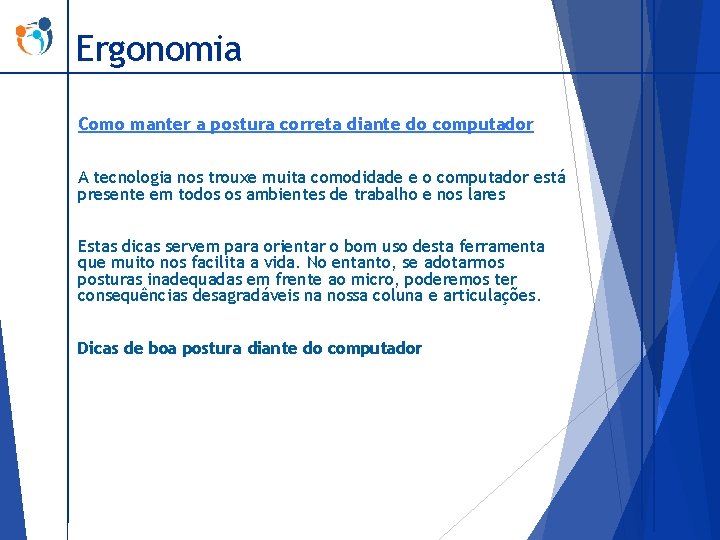 Ergonomia

Como manter a postura correta diante do computador

A tecnologia nos trouxe muita comodidade e o computador está presente em todos os ambientes de trabalho e nos lares

Estas dicas servem para orientar o bom uso desta ferramenta que muito nos facilita a vida. No entanto, se adotarmos posturas inadequadas em frente ao micro, poderemos ter consequências desagradáveis na nossa coluna e articulações.

Dicas de boa postura diante do computador